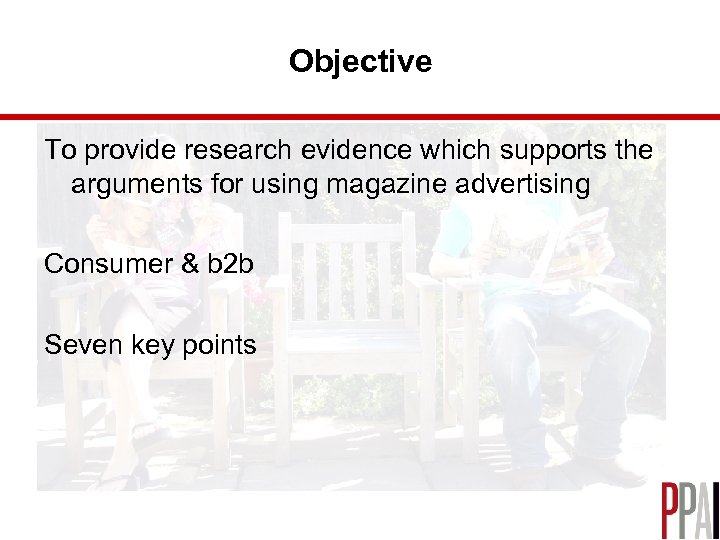 Objective

To provide research evidence which supports the arguments for using magazine advertising

Consumer & b2b

Seven key points

PPA